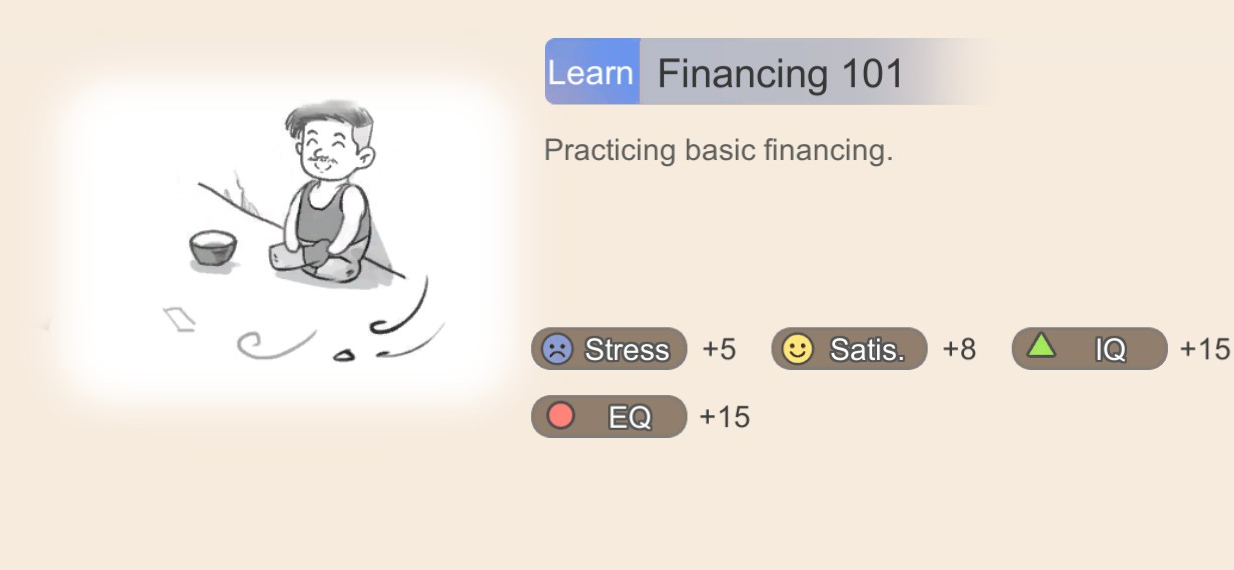 Learn Financing 101

Practicing basic financing.

Stress +5 Satis. +8 IQ +15

EQ +15